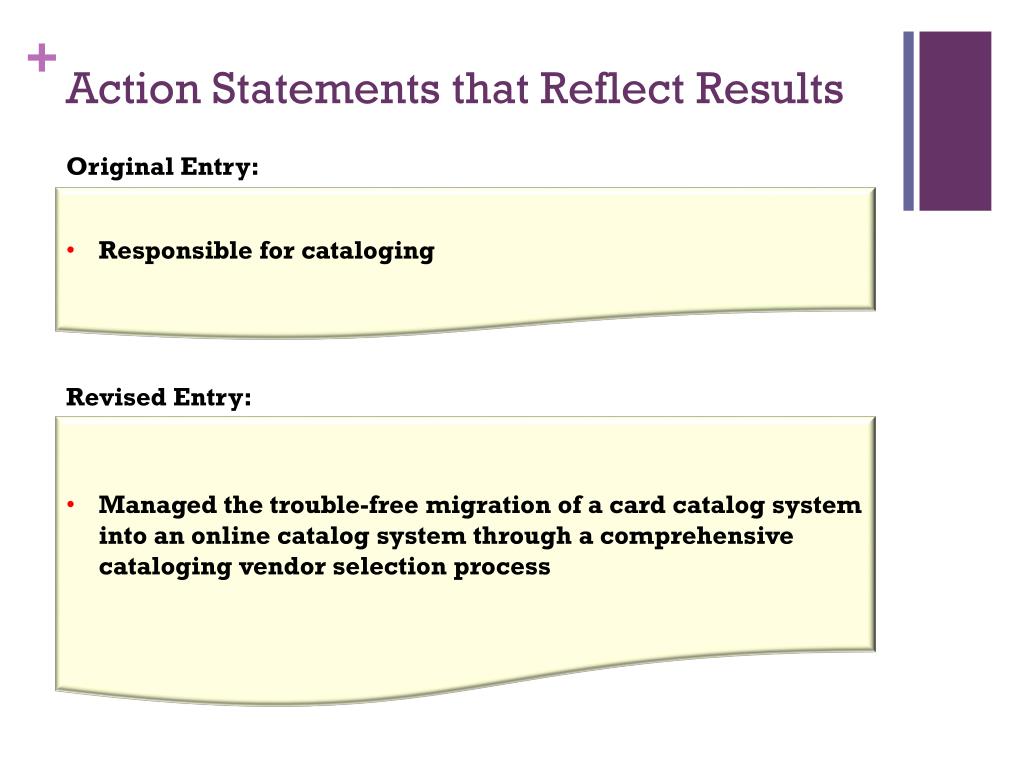 + Action Statements that Reflect Results

Original Entry:

• Responsible for cataloging

Revised Entry:

• Managed the trouble-free migration of a card catalog system into an online catalog system through a comprehensive cataloging vendor selection process